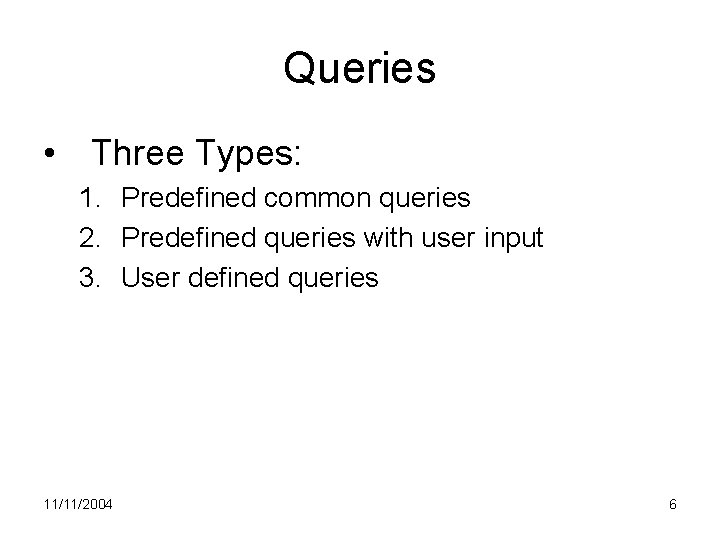 Queries

• Three Types:
1. Predefined common queries
2. Predefined queries with user input
3. User defined queries

11/11/2004

6